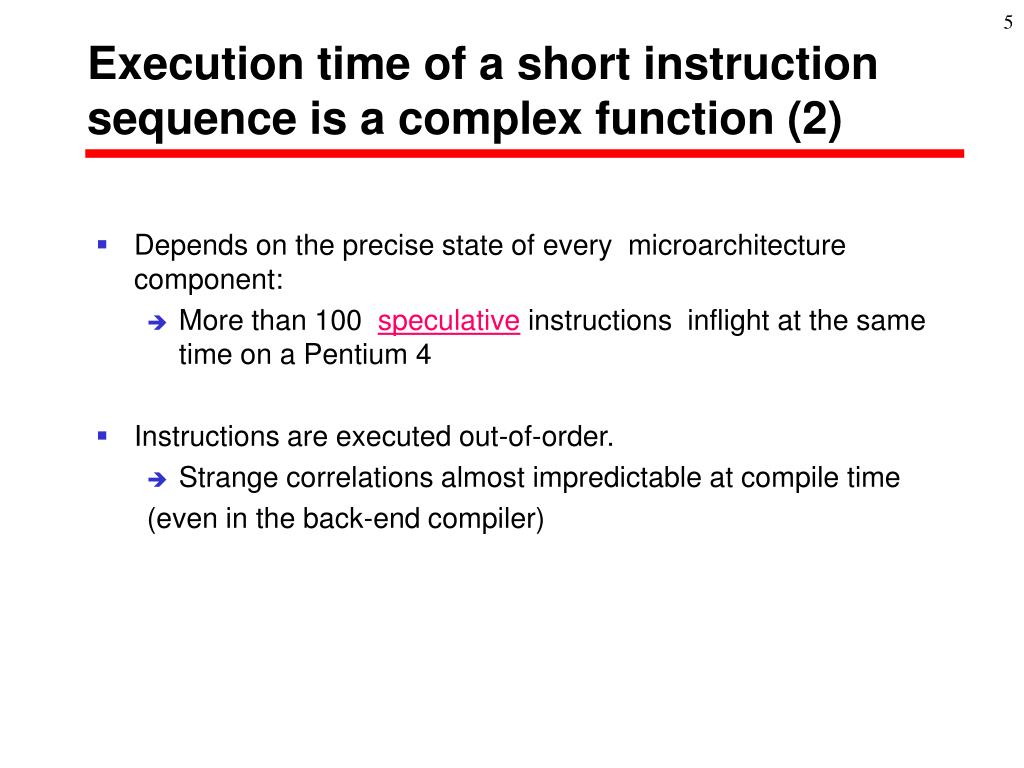 5

Execution time of a short instruction sequence is a complex function (2)

▪ Depends on the precise state of every microarchitecture component:
➔ More than 100 speculative instructions inflight at the same time on a Pentium 4

▪ Instructions are executed out-of-order.
➔ Strange correlations almost impredictable at compile time
(even in the back-end compiler)